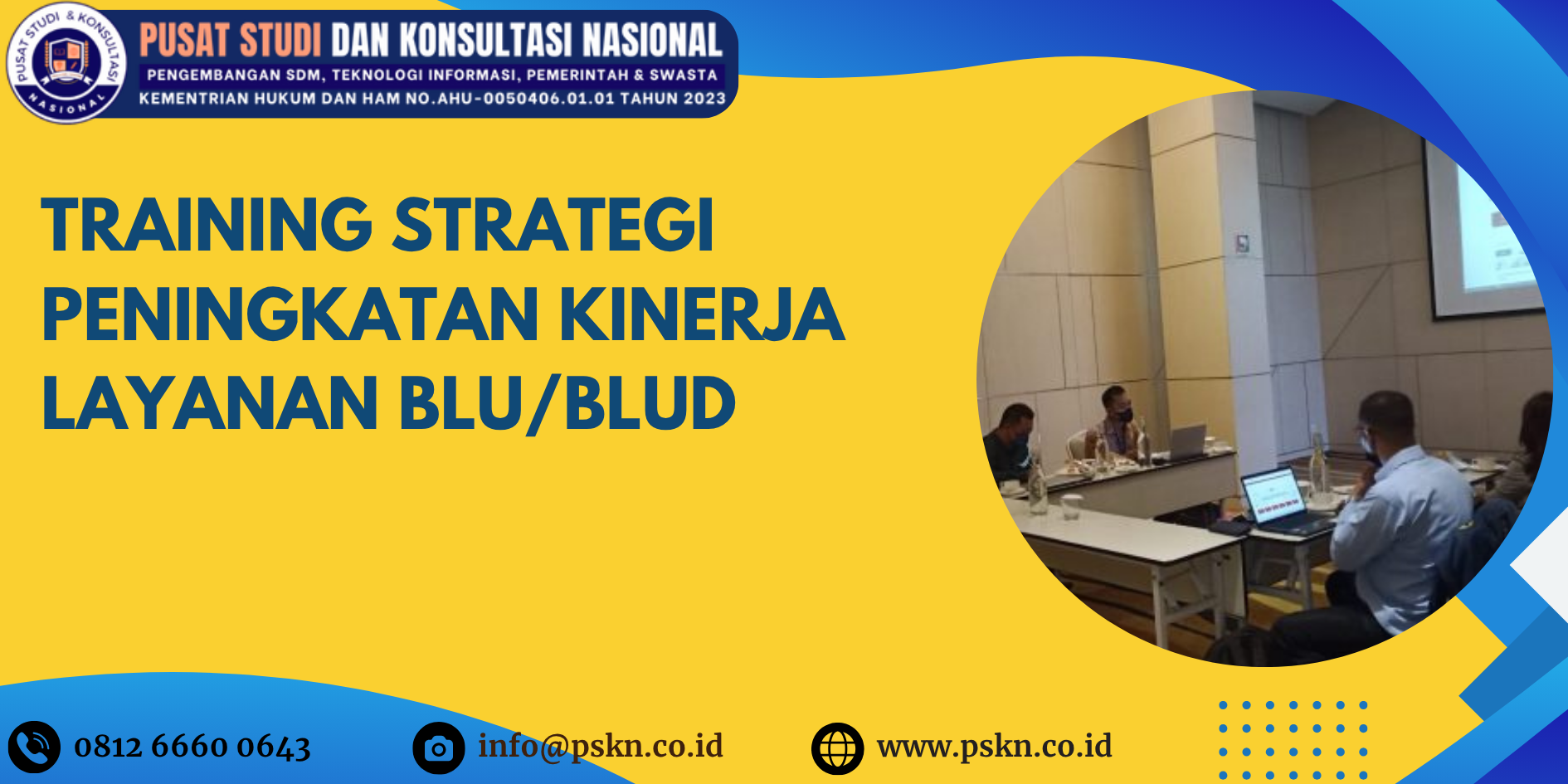 PUSAT STUDI & KONSULTASI NASIONAL

PUSAT STUDI DAN KONSULTASI NASIONAL
PENGEMBANGAN SDM, TEKNOLOGI INFORMASI, PEMERINTAH & SWASTA
KEMENTRIAN HUKUM DAN HAM NO.AHU-0050406.01.01 TAHUN 2023

TRAINING STRATEGI PENINGKATAN KINERJA LAYANAN BLU/BLUD

0812 6660 0643
info@pskn.co.id
www.pskn.co.id